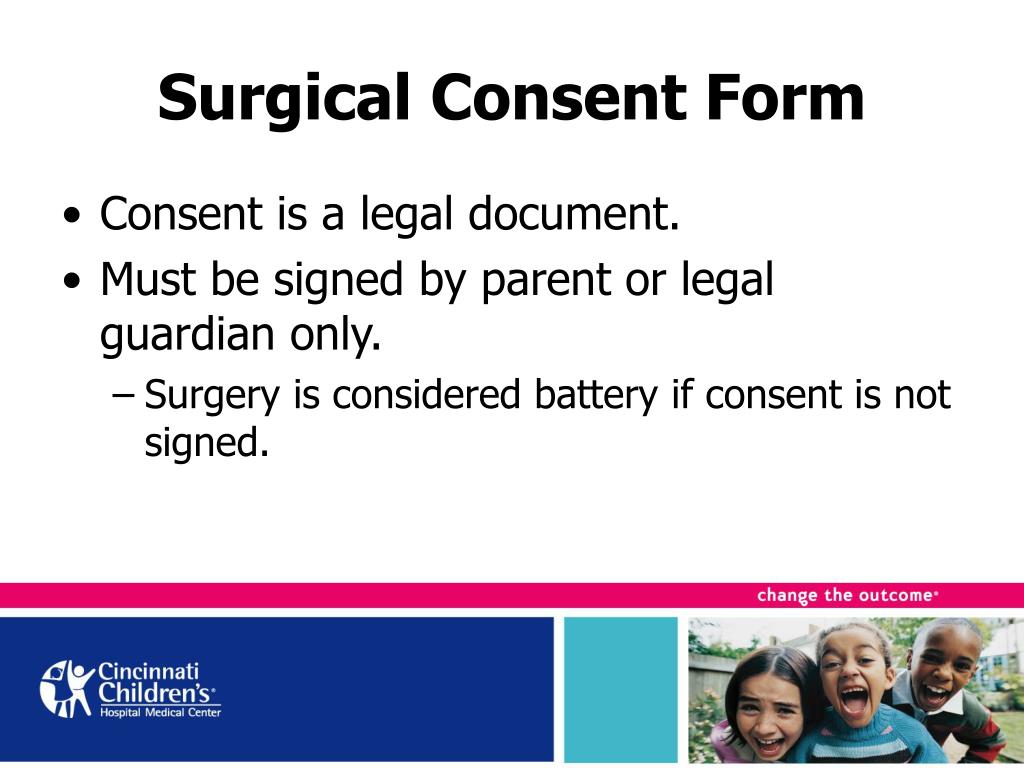 Surgical Consent Form

• Consent is a legal document.
• Must be signed by parent or legal guardian only.
– Surgery is considered battery if consent is not signed.

change the outcome®

Cincinnati Children's® Hospital Medical Center